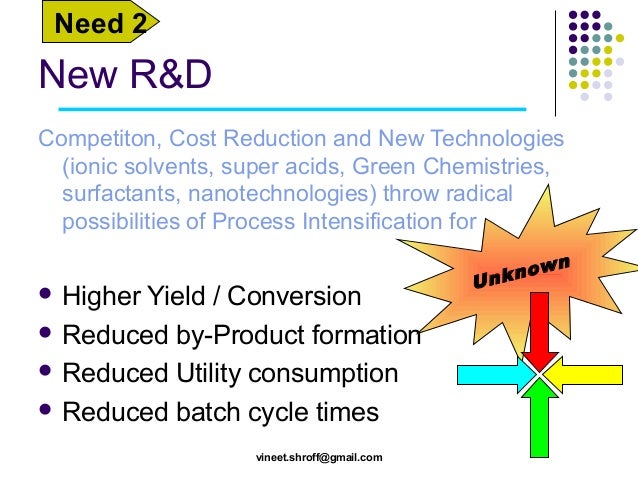 Need 2

New R&D

Competiton, Cost Reduction and New Technologies (ionic solvents, super acids, Green Chemistries, surfactants, nanotechnologies) throw radical possibilities of Process Intensification for

Unknown

- Higher Yield / Conversion
- Reduced by-Product formation
- Reduced Utility consumption
- Reduced batch cycle times

vineet.shroff@gmail.com